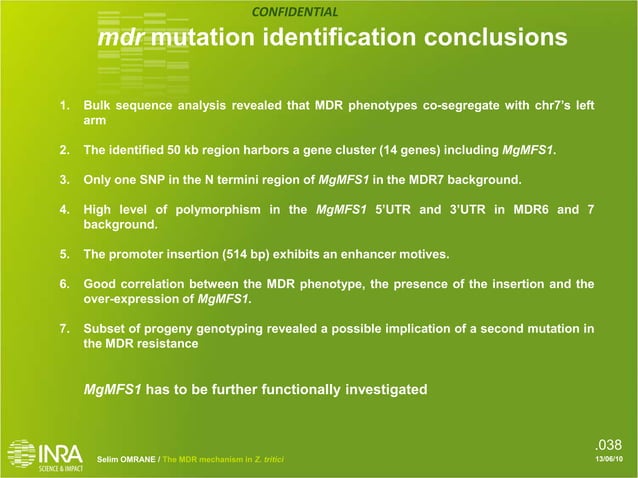 CONFIDENTIAL

mdr mutation identification conclusions

1. Bulk sequence analysis revealed that MDR phenotypes co-segregate with chr7's left arm

2. The identified 50 kb region harbors a gene cluster (14 genes) including MgMFS1.

3. Only one SNP in the N termini region of MgMFS1 in the MDR7 background.

4. High level of polymorphism in the MgMFS1 5'UTR and 3'UTR in MDR6 and 7 background.

5. The promoter insertion (514 bp) exhibits an enhancer motives.

6. Good correlation between the MDR phenotype, the presence of the insertion and the over-expression of MgMFS1.

7. Subset of progeny genotyping revealed a possible implication of a second mutation in the MDR resistance

MgMFS1 has to be further functionally investigated

INRA SCIENCE & IMPACT

Selim OMRANE / The MDR mechanism in Z. tritici

.038

13/06/10